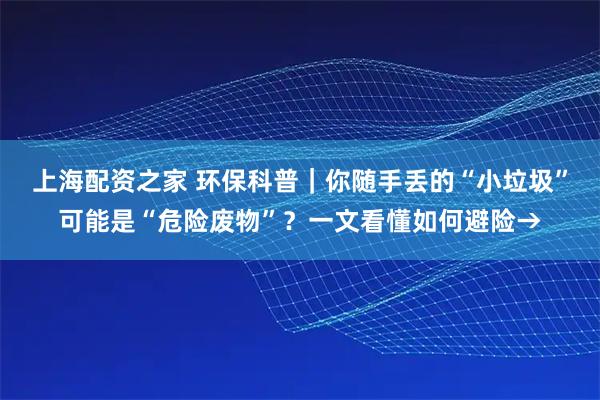 上海配资之家 环保科普｜你随手丢的“小垃圾”可能是“危险废物”？一文看懂如何避险→